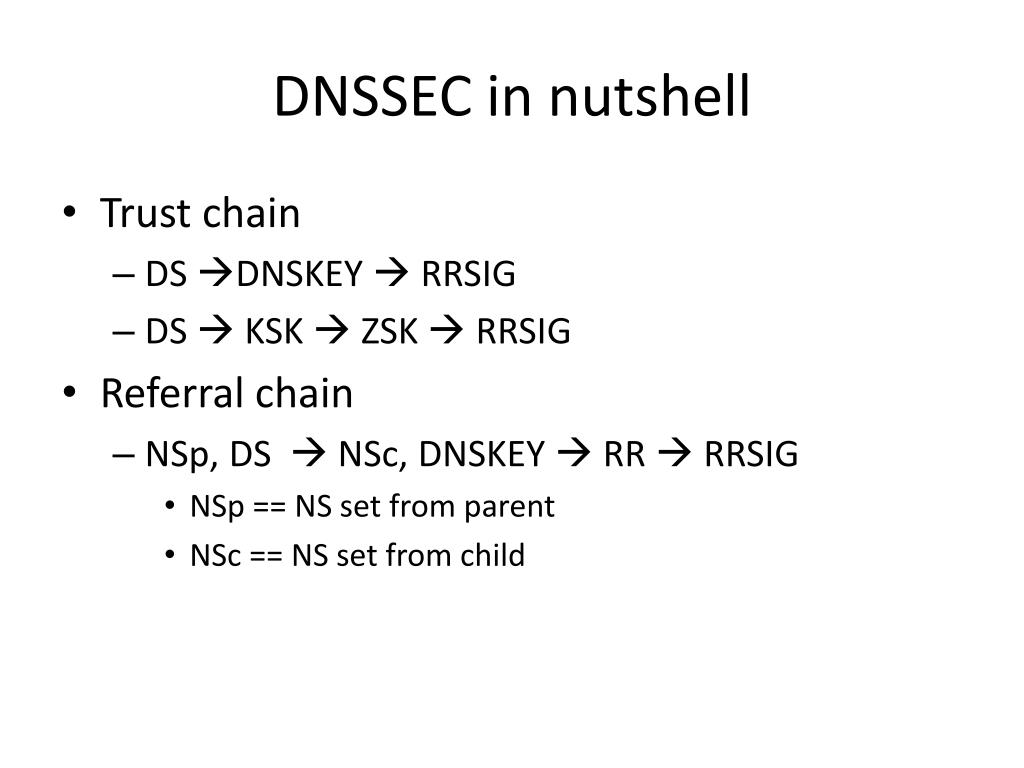 DNSSEC in nutshell

• Trust chain
– DS →DNSKEY → RRSIG
– DS → KSK → ZSK → RRSIG
• Referral chain
– NSp, DS → NSc, DNSKEY → RR → RRSIG
• NSp == NS set from parent
• NSc == NS set from child